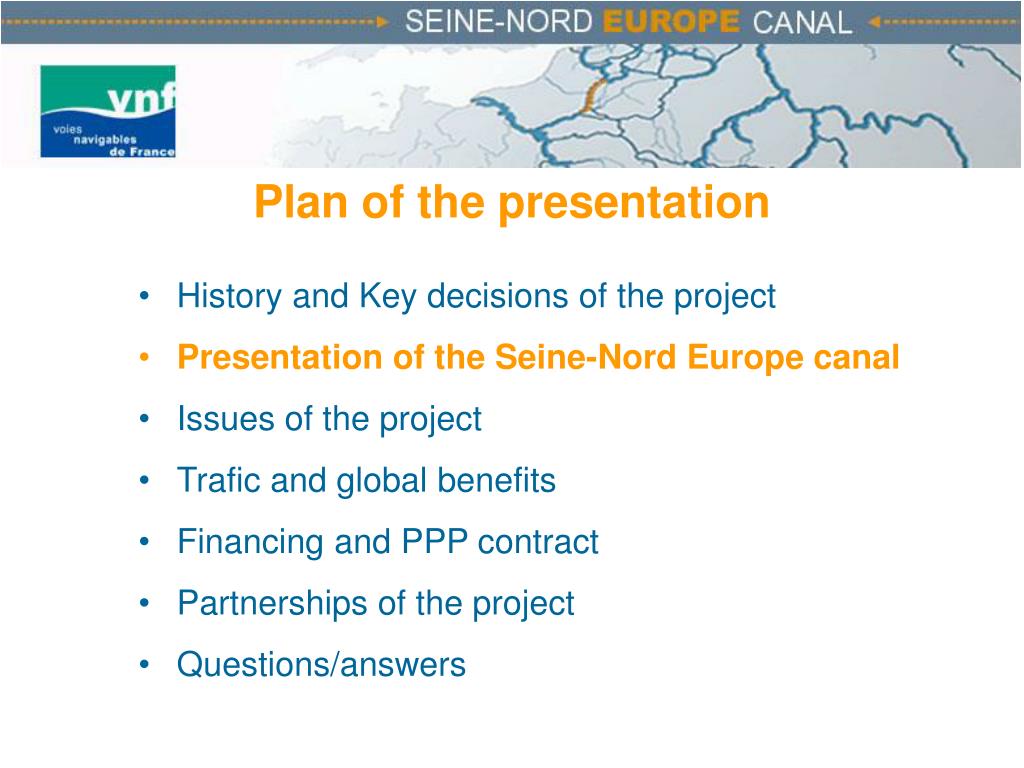 SEINE-NORD EUROPE CANAL

vnf
voies navigables de France

Plan of the presentation

• History and Key decisions of the project
• Presentation of the Seine-Nord Europe canal
• Issues of the project
• Trafic and global benefits
• Financing and PPP contract
• Partnerships of the project
• Questions/answers